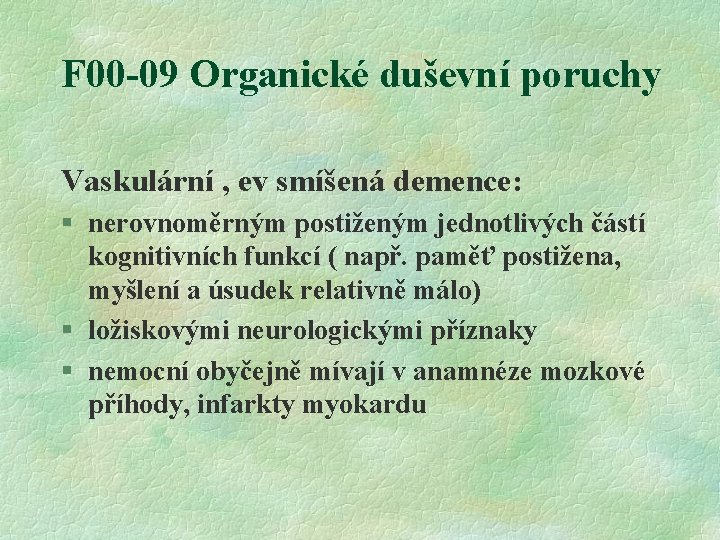 F00-09 Organické duševní poruchy

Vaskulární , ev smíšená demence:

§ nerovnoměrným postiženým jednotlivých částí kognitivních funkcí ( např. paměť postižena, myšlení a úsudek relativně málo)

§ ložiskovými neurologickými příznaky

§ nemocní obyčejně mívají v anamnéze mozkové příhody, infarkty myokardu